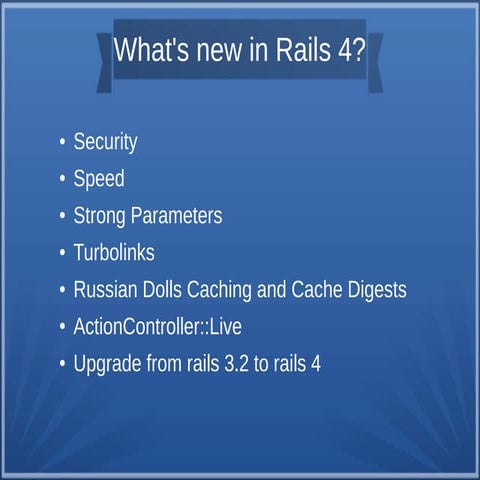 What's new in Rails 4?

• Security
• Speed
• Strong Parameters
• Turbolinks
• Russian Dolls Caching and Cache Digests
• ActionController::Live
• Upgrade from rails 3.2 to rails 4